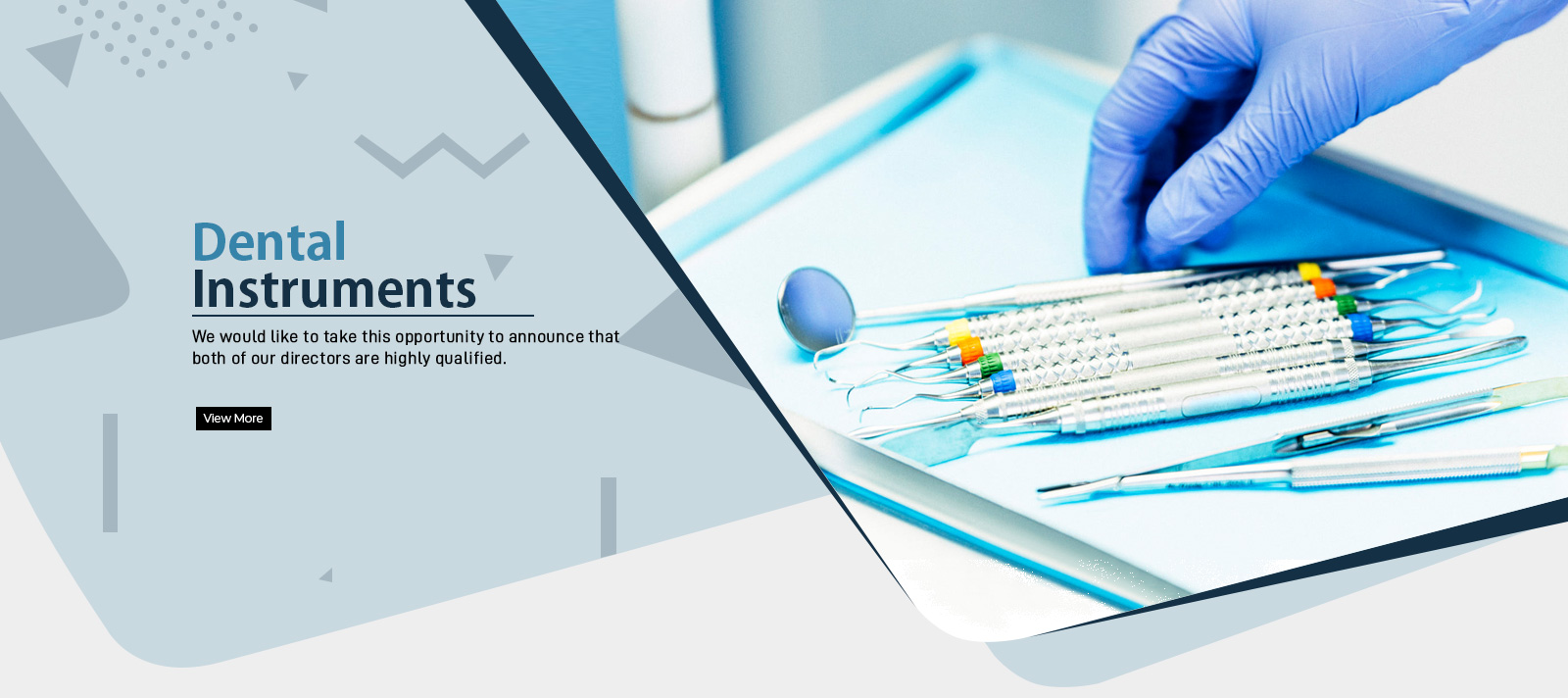 Dental
Instruments

We would like to take this opportunity to announce that both of our directors are highly qualified.

View More